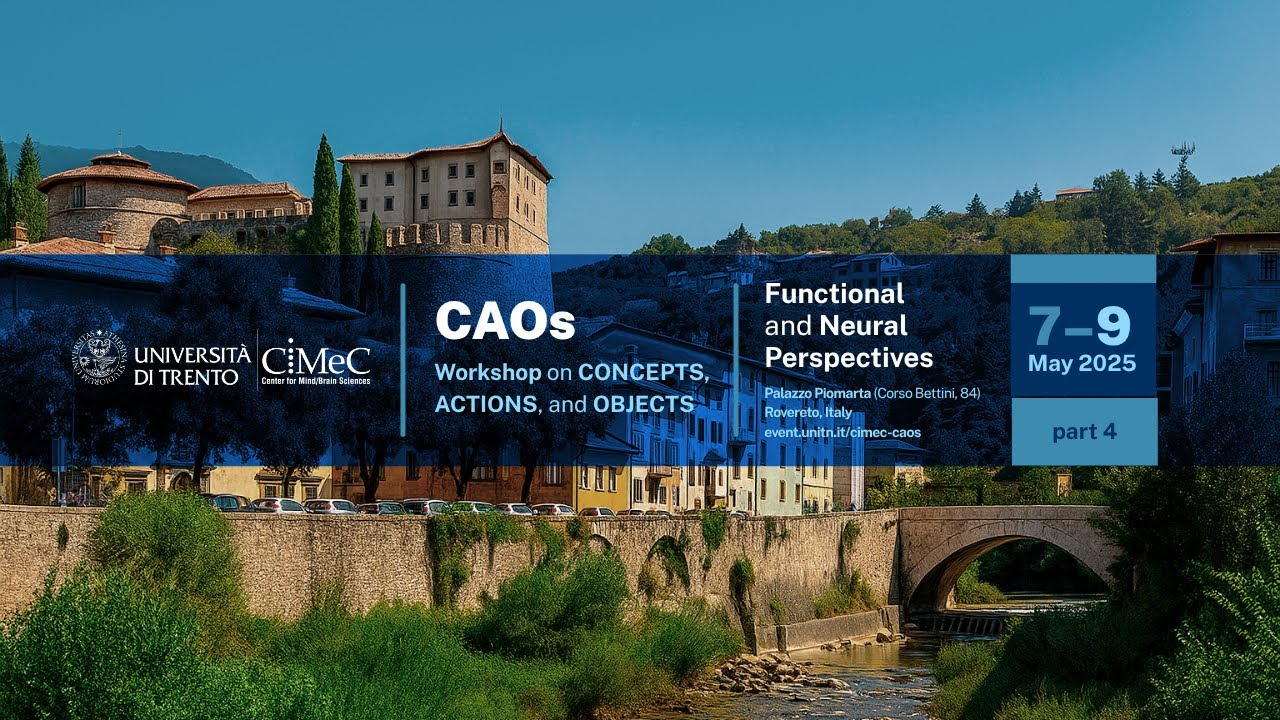 UNIVERSITÀ DI TRENTO

CiMeC Center for Mind/Brain Sciences

CAOs

Workshop on CONCEPTS, ACTIONS, and OBJECTS

Functional and Neural Perspectives

Palazzo Piomarta (Corso Bettini, 84)
Rovereto, Italy
event.unitn.it/cimec-caos

7–9 May 2025

part 4